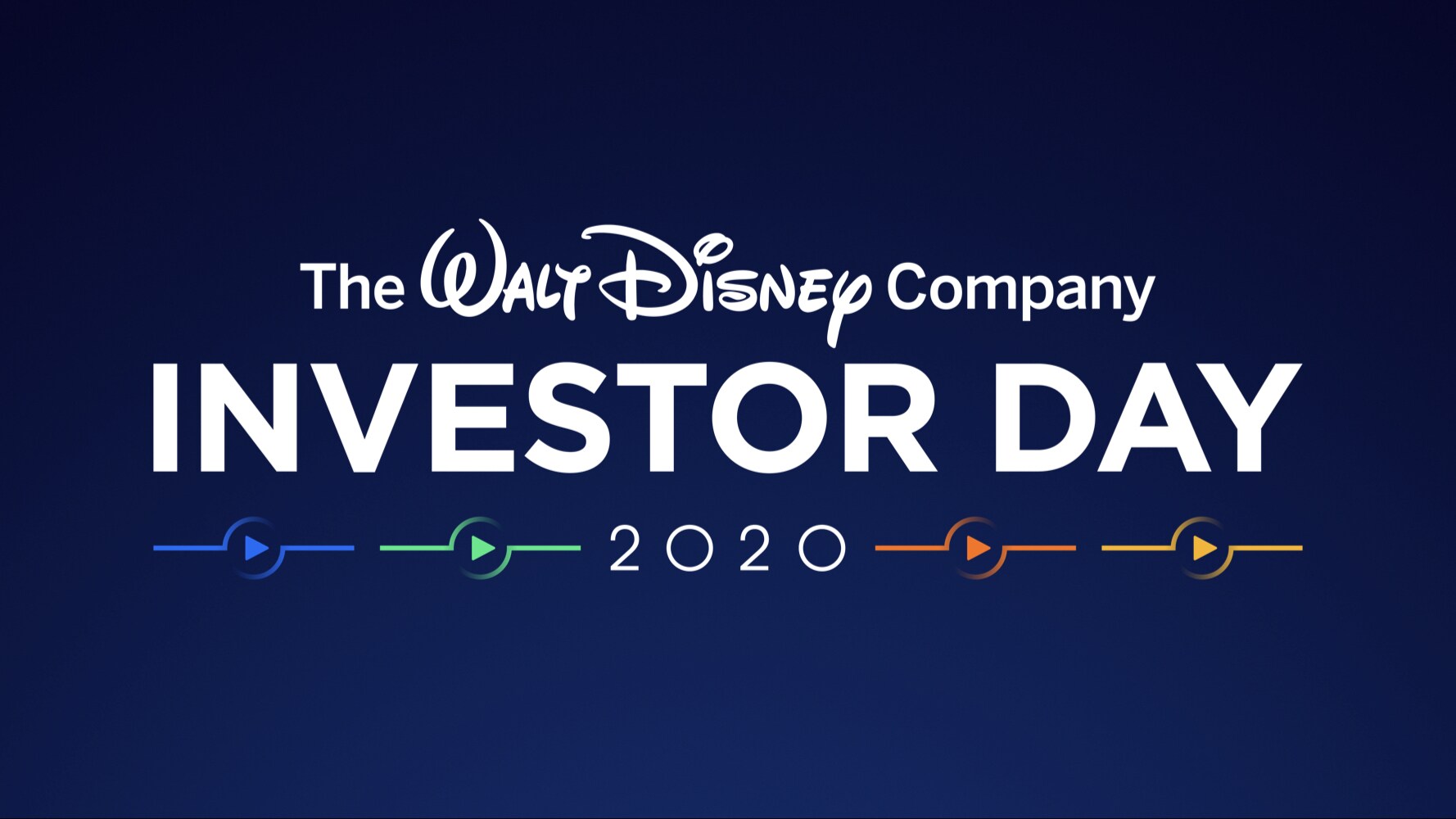 The Walt Disney Company
INVESTOR DAY
2020